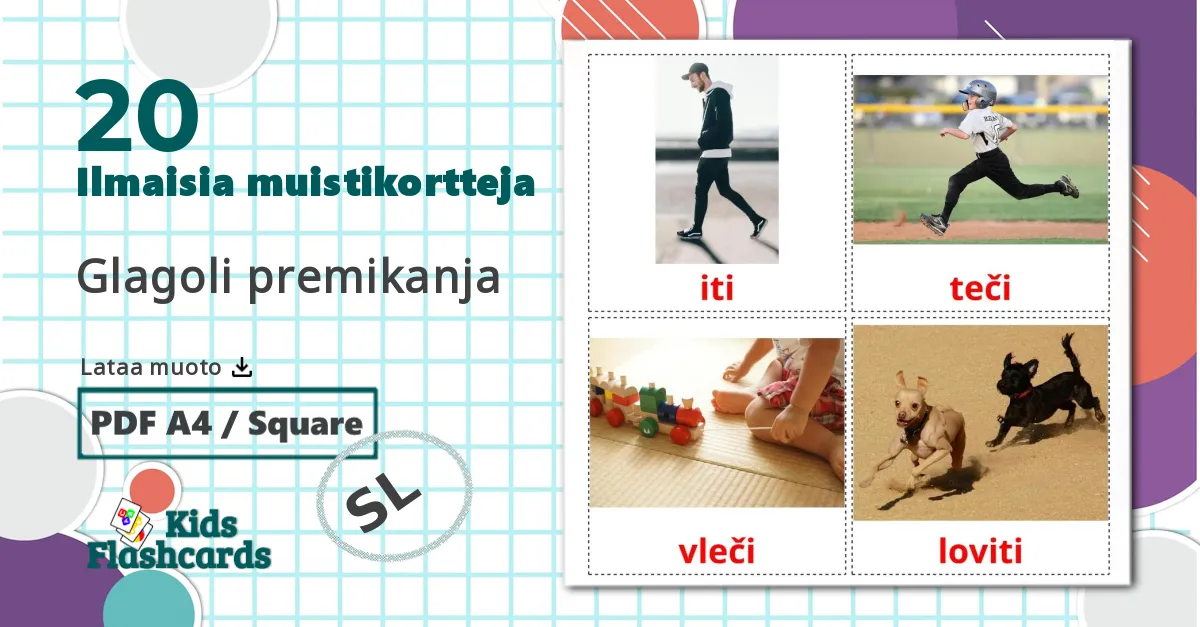 20
Ilmaisia muistikortteja

Glagoli premikanja

Lataa muoto

PDF A4 / Square

SL

Kids Flashcards

iti

teči

vleči

loviti